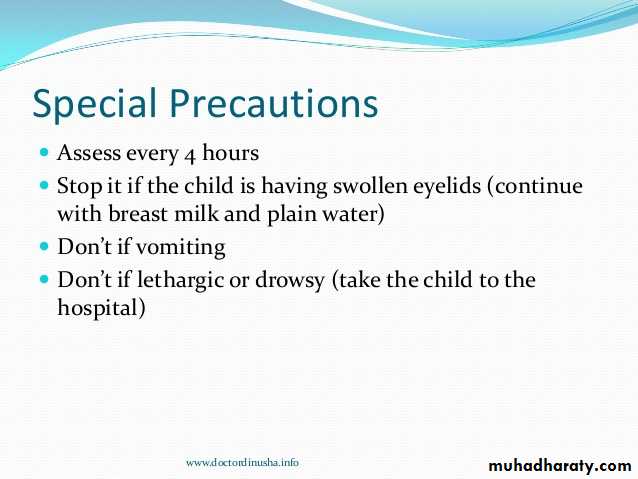 Special Precautions

- Assess every 4 hours
- Stop it if the child is having swollen eyelids (continue with breast milk and plain water)
- Don't if vomiting
- Don't if lethargic or drowsy (take the child to the hospital)

www.doctordinusha.info

muhadharaty.com